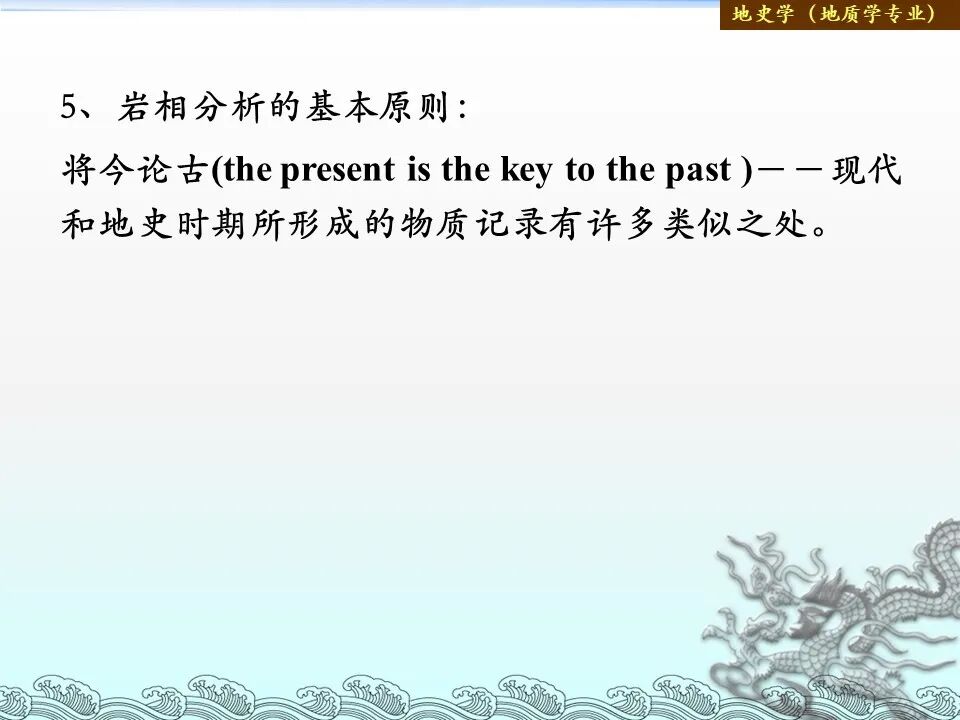 地史学（地质学专业）

5、岩相分析的基本原则：

将今论古(the present is the key to the past )－－现代和地史时期所形成的物质记录有许多类似之处。